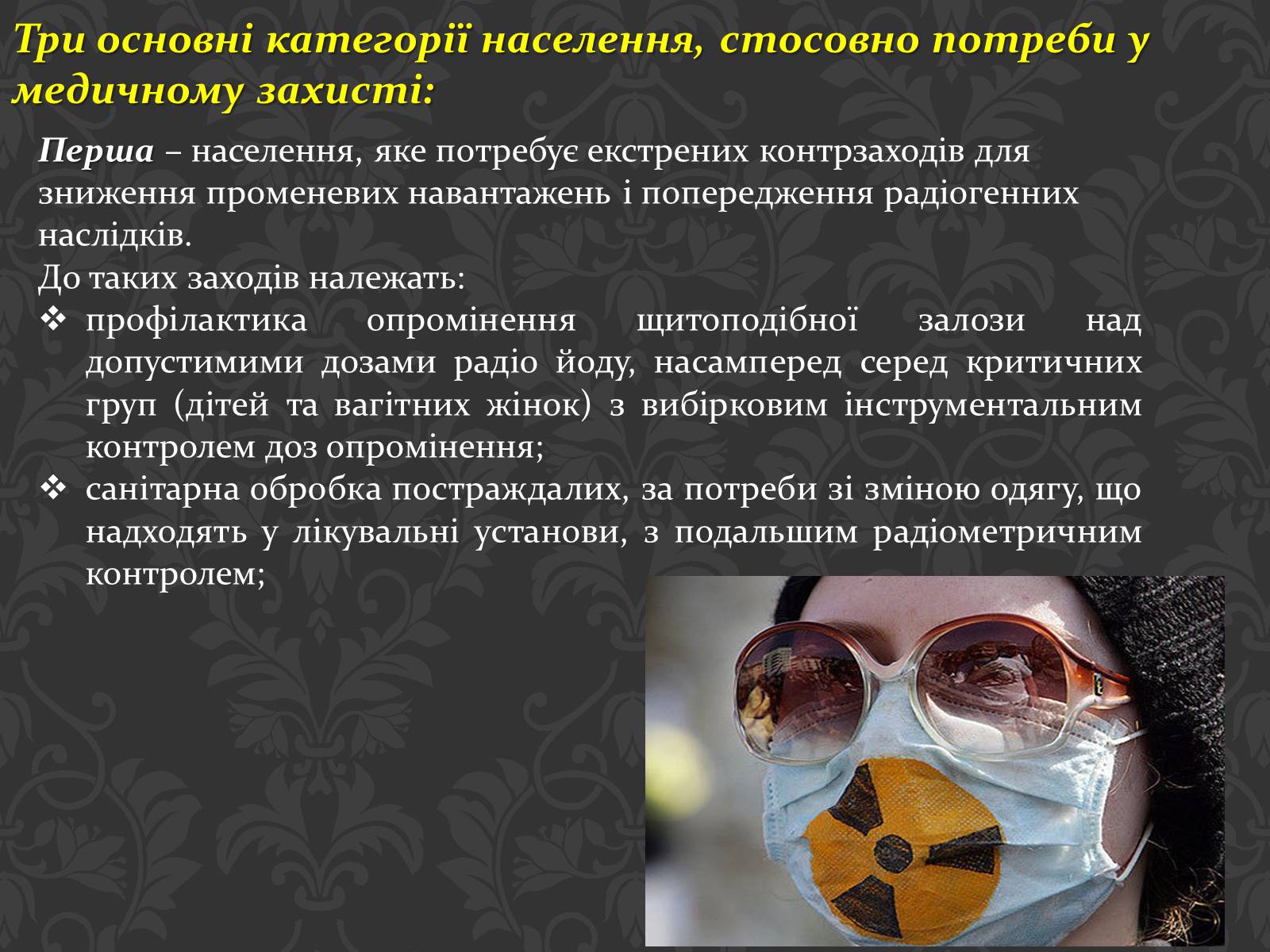 Три основні категорії населення, стосовно потреби у медичному захисті:

Перша – населення, яке потребує екстрених контрзаходів для зниження променевих навантажень і попередження радіогенних наслідків.

До таких заходів належать:

❖ профілактика опромінення щитоподібної залози над допустимими дозами радіо йоду, насамперед серед критичних груп (дітей та вагітних жінок) з вибірковим інструментальним контролем доз опромінення;

❖ санітарна обробка постраждалих, за потреби зі зміною одягу, що надходять у лікувальні установи, з подальшим радіометричним контролем;